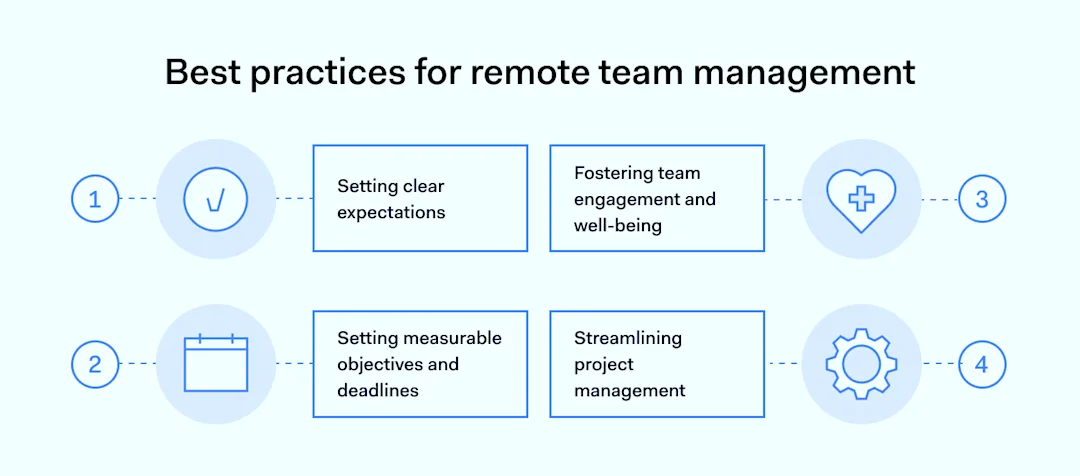 Best practices for remote team management

1

Setting clear expectations

Fostering team engagement and well-being

3

2

Setting measurable objectives and deadlines

Streamlining project management

4